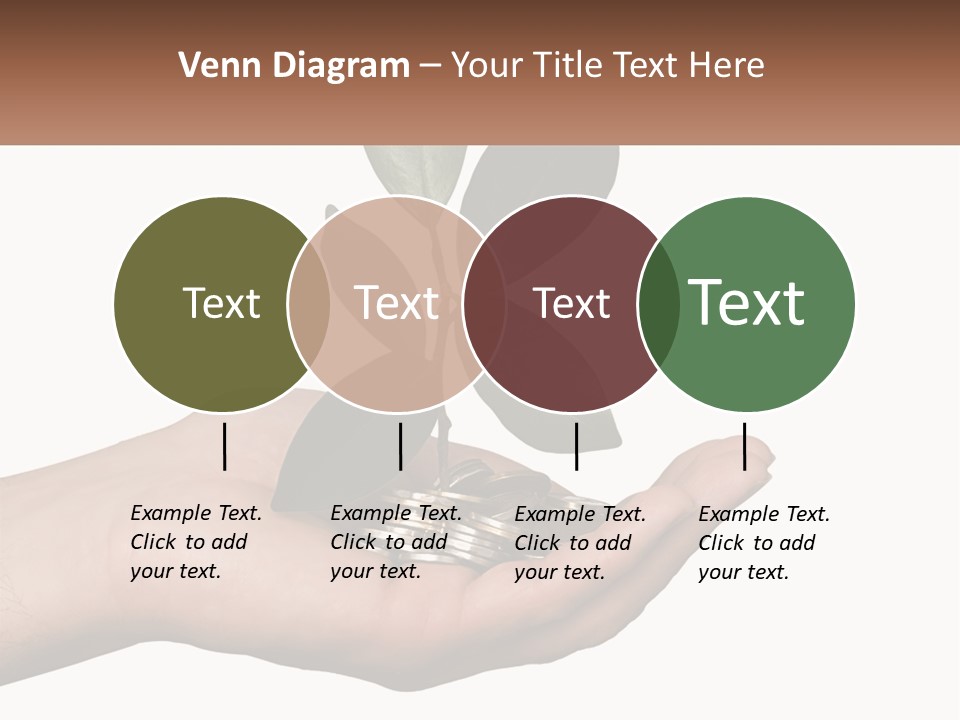 Venn Diagram – Your Title Text Here

Text

Text

Text

Text

Example Text. Click to add your text.

Example Text. Click to add your text.

Example Text. Click to add your text.

Example Text. Click to add your text.